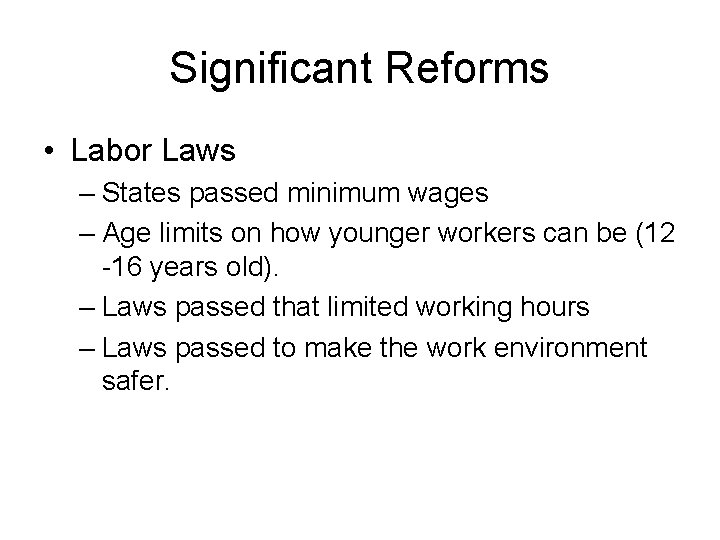 Significant Reforms

• Labor Laws
– States passed minimum wages
– Age limits on how younger workers can be (12 -16 years old).
– Laws passed that limited working hours
– Laws passed to make the work environment safer.